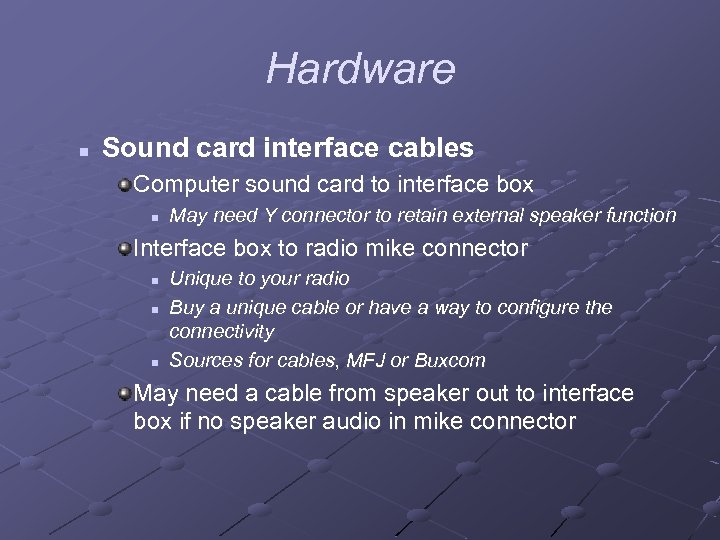 Hardware

Sound card interface cables

Computer sound card to interface box

May need Y connector to retain external speaker function

Interface box to radio mike connector

Unique to your radio

Buy a unique cable or have a way to configure the connectivity

Sources for cables, MFJ or Buxcom

May need a cable from speaker out to interface box if no speaker audio in mike connector